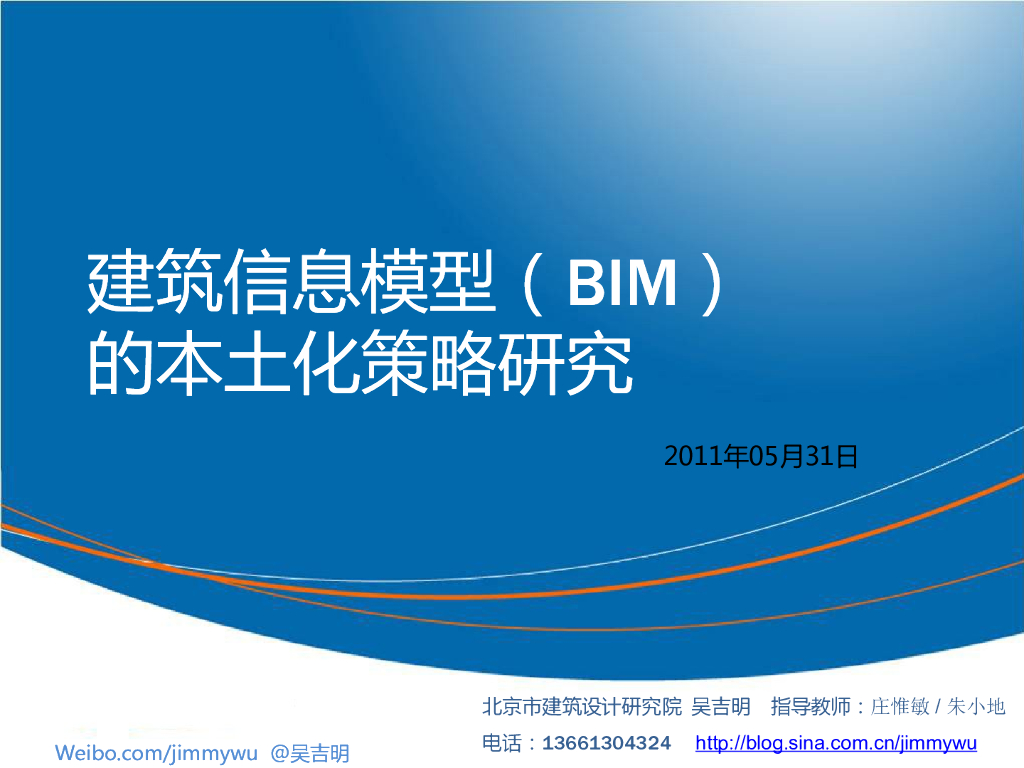 建筑信息模型（BIM）
的本土化策略研究

2011年05月31日

北京市建筑设计研究院 吴吉明　指导教师：庄惟敏 / 朱小地

电话：13661304324　http://blog.sina.com.cn/jimmywu

Weibo.com/jimmywu @吴吉明